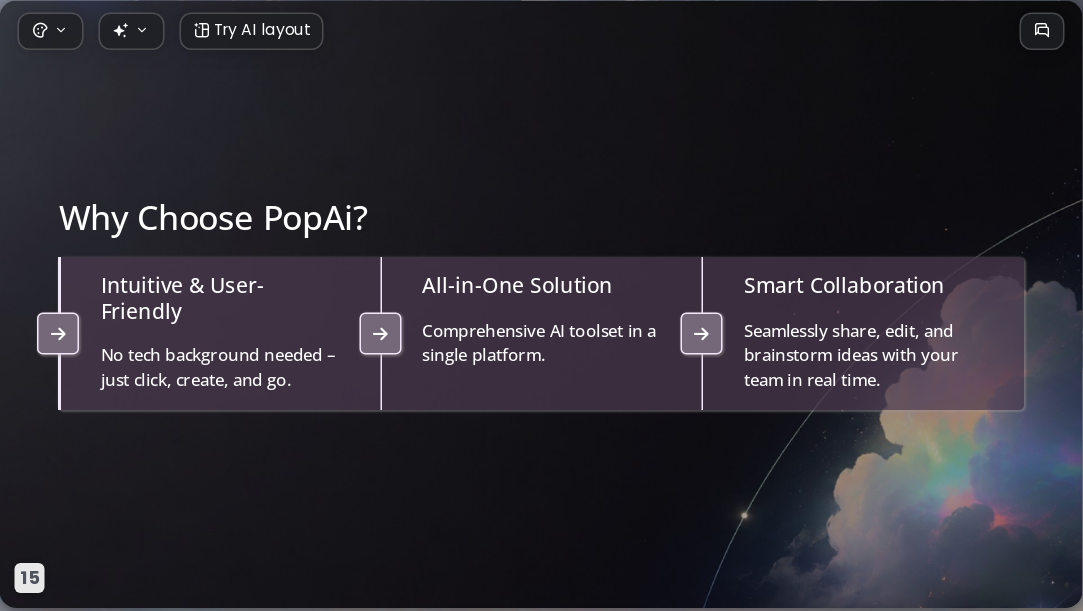 Try AI layout

Why Choose PopAi?

Intuitive & User-Friendly

No tech background needed – just click, create, and go.

All-in-One Solution

Comprehensive AI toolset in a single platform.

Smart Collaboration

Seamlessly share, edit, and brainstorm ideas with your team in real time.

15